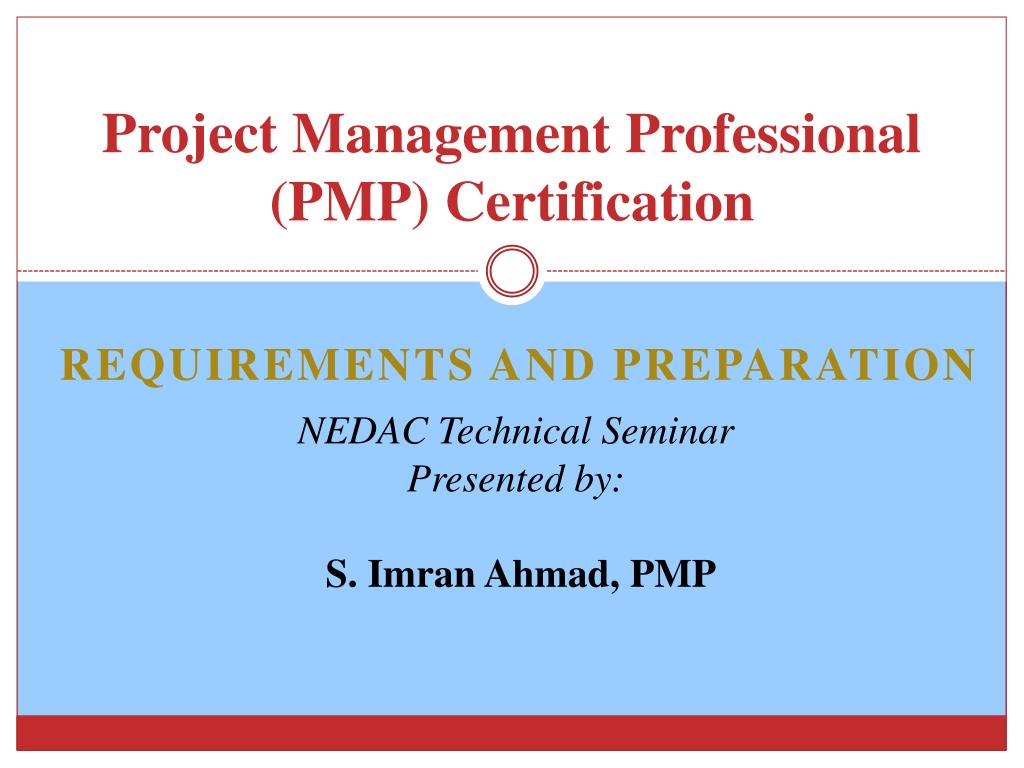 Project Management Professional (PMP) Certification

REQUIREMENTS AND PREPARATION

NEDAC Technical Seminar
Presented by:

S. Imran Ahmad, PMP